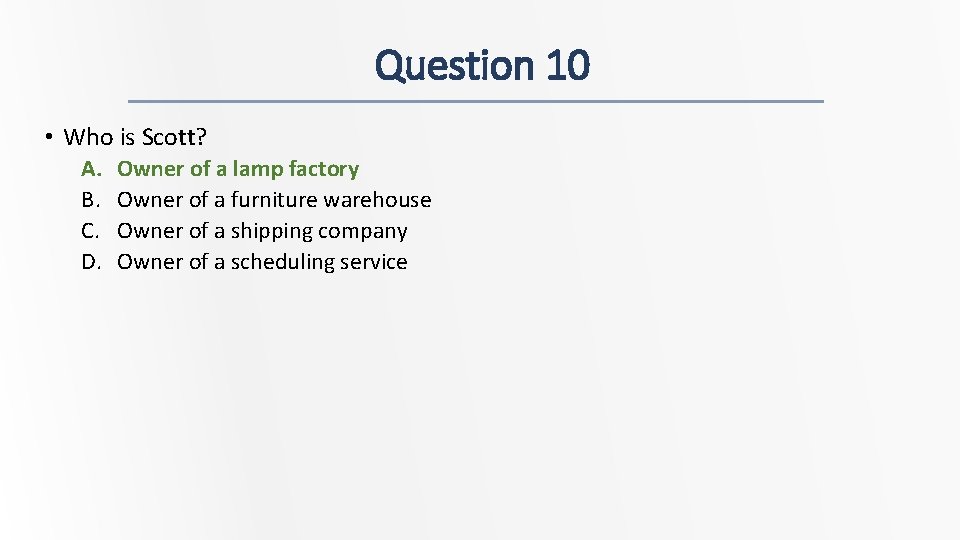 Question 10

• Who is Scott?

A. Owner of a lamp factory
B. Owner of a furniture warehouse
C. Owner of a shipping company
D. Owner of a scheduling service